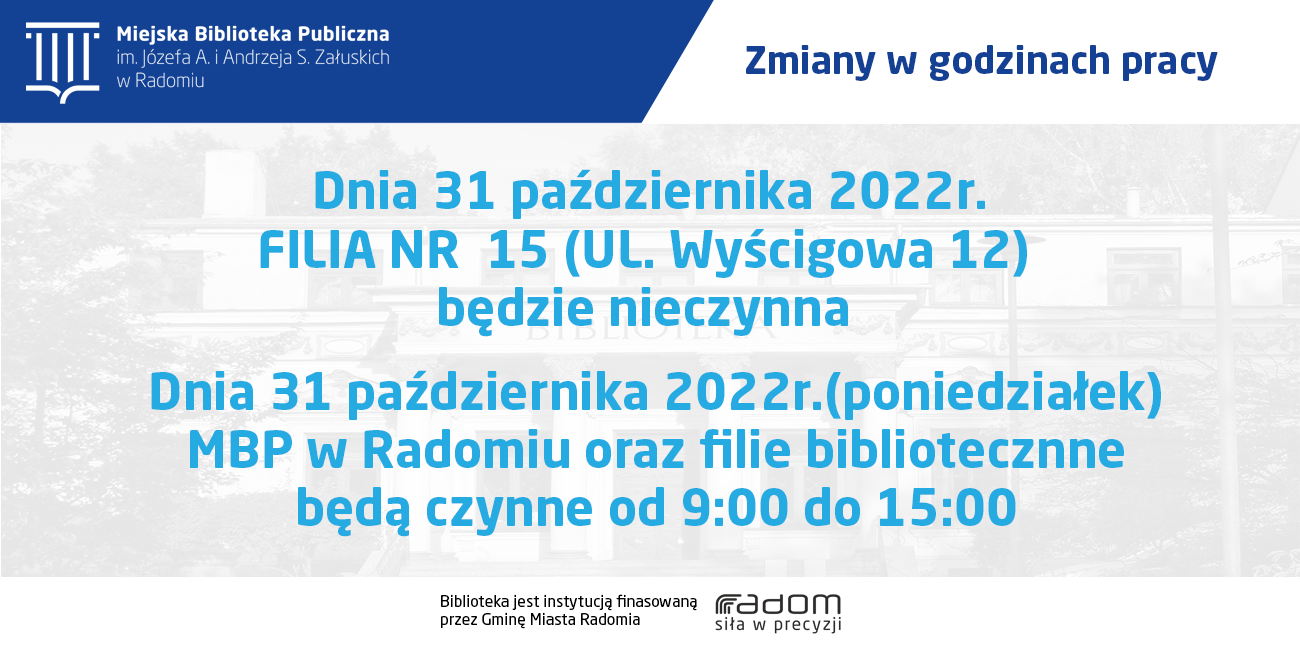 Miejska Biblioteka Publiczna
im. Józefa A. i Andrzeja S. Załuskich
w Radomiu

Zmiany w godzinach pracy

Dnia 31 października 2022r.
FILIA NR 15 (UL. Wyścigowa 12)
będzie nieczynna

Dnia 31 października 2022r.(poniedziałek)
MBP w Radomiu oraz filie bibliotecznne
będą czynne od 9:00 do 15:00

Biblioteka jest instytucją finasowaną przez Gminę Miasta Radomia

radom
siła w precyzji